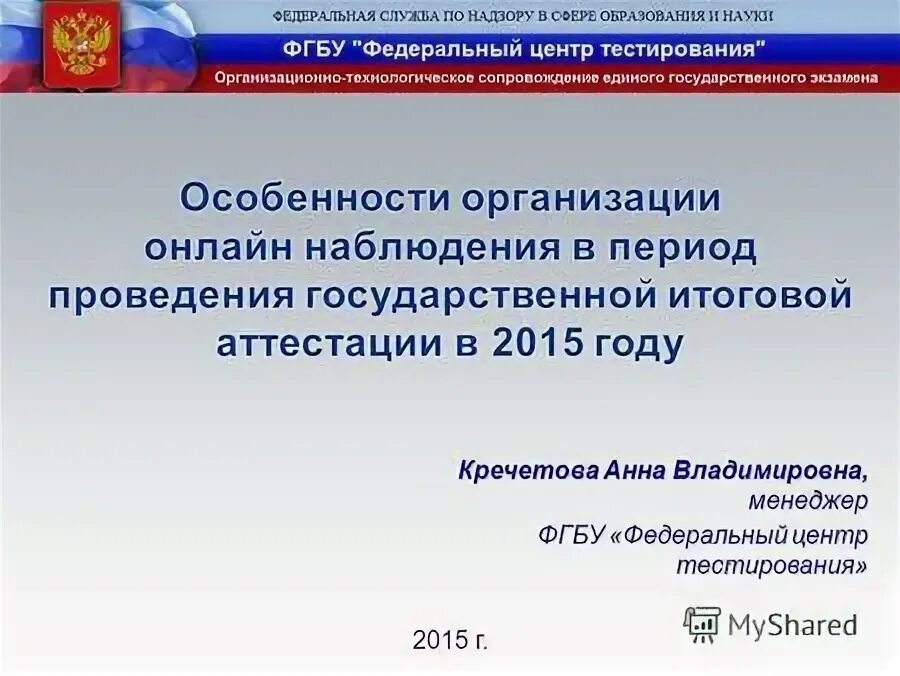 ФЕДЕРАЛЬНАЯ СЛУЖБА ПО НАДЗОРУ В СФЕРЕ ОБРАЗОВАНИЯ И НАУКИ
ФГБУ "Федеральный центр тестирования"
Организационно-технологическое сопровождение единого государственного экзамена

Особенности организации онлайн наблюдения в период проведения государственной итоговой аттестации в 2015 году

Кречетова Анна Владимировна,
менеджер
ФГБУ «Федеральный центр тестирования»

2015 г.

MyShared